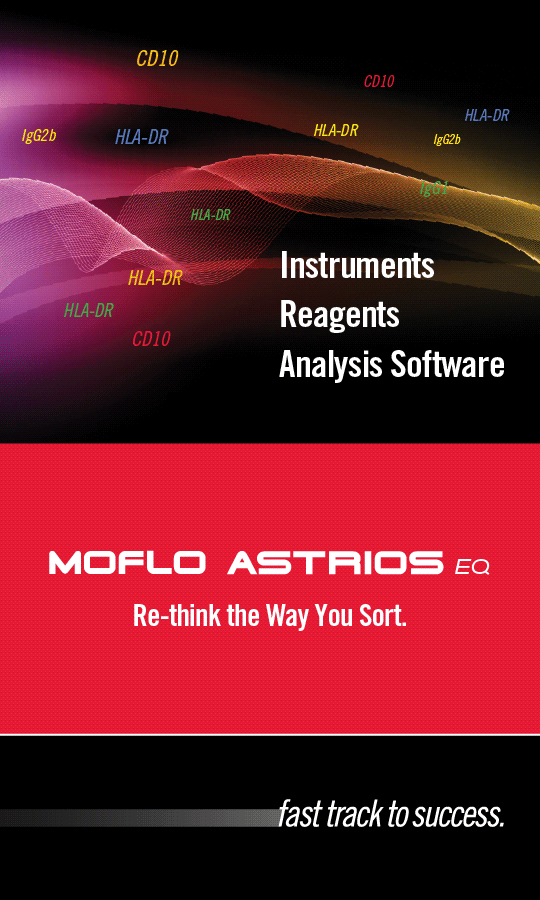 CD10
CD10
HLA-DR
IgG2b
HLA-DR
HLA-DR
IgG2b
IgG1
HLA-DR
HLA-DR
HLA-DR
CD10

Instruments
Reagents
Analysis Software

MOFLO ASTRIOS EQ
Re-think the Way You Sort.

fast track to success.